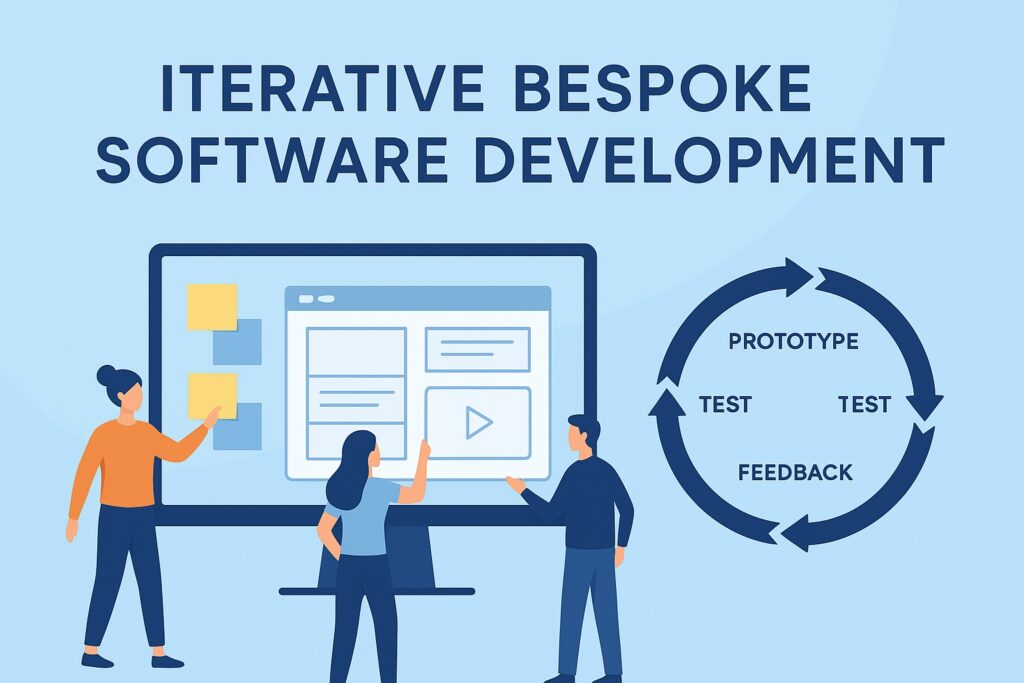 ITERATIVE BESPOKE SOFTWARE DEVELOPMENT

PROTOTYPE
TEST
TEST
FEEDBACK